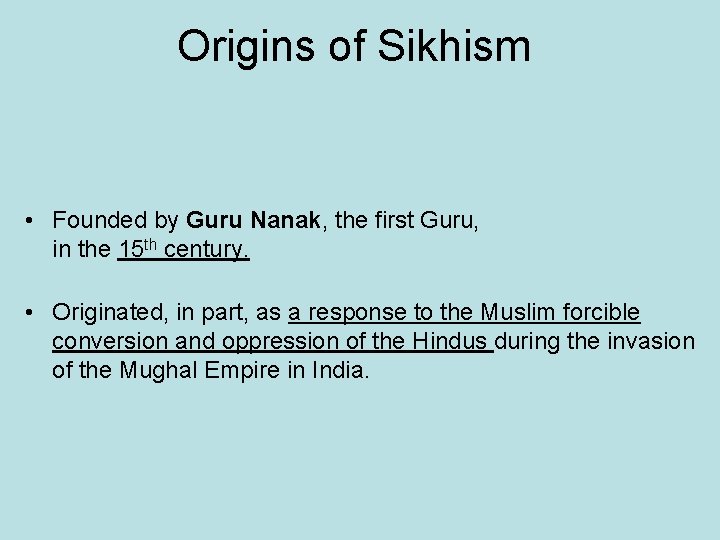 Origins of Sikhism

• Founded by Guru Nanak, the first Guru, in the 15th century.

• Originated, in part, as a response to the Muslim forcible conversion and oppression of the Hindus during the invasion of the Mughal Empire in India.